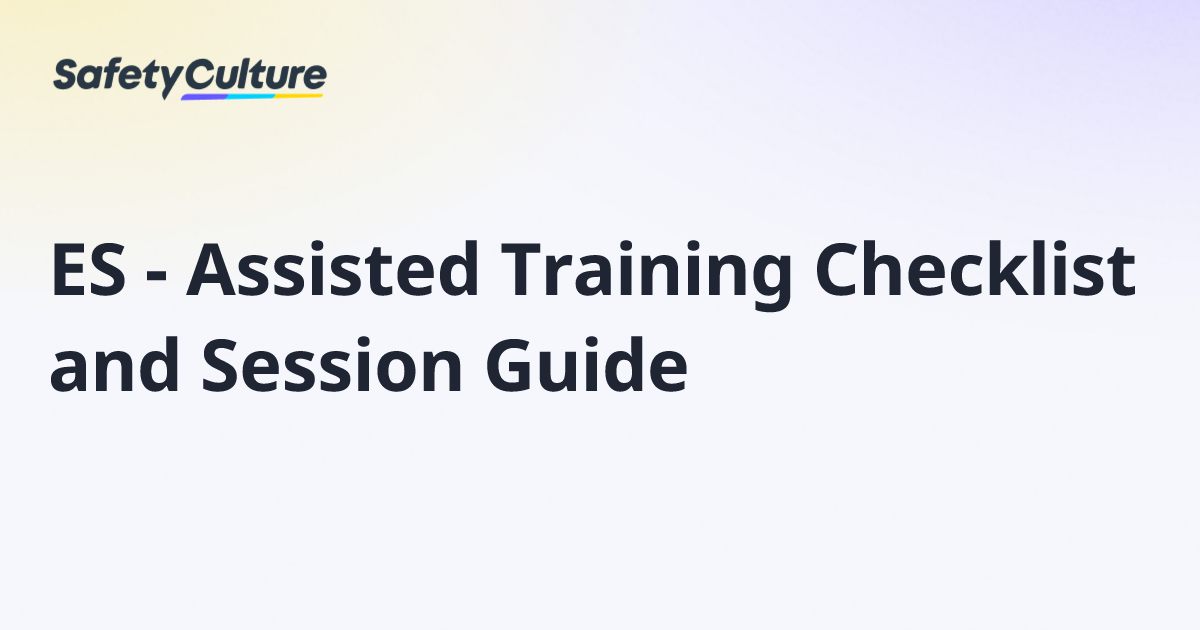 SafetyCulture

ES - Assisted Training Checklist and Session Guide